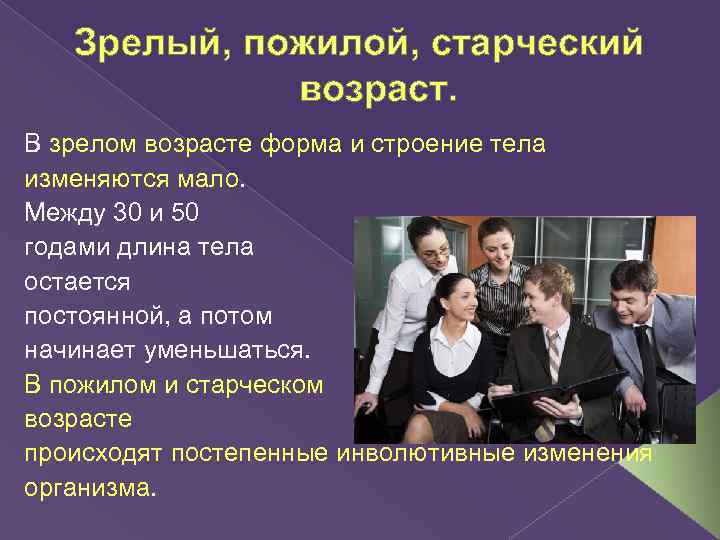 Зрелый, пожилой, старческий возраст.

В зрелом возрасте форма и строение тела изменяются мало. Между 30 и 50 годами длина тела остается постоянной, а потом начинает уменьшаться. В пожилом и старческом возрасте происходят постепенные инволютивные изменения организма.